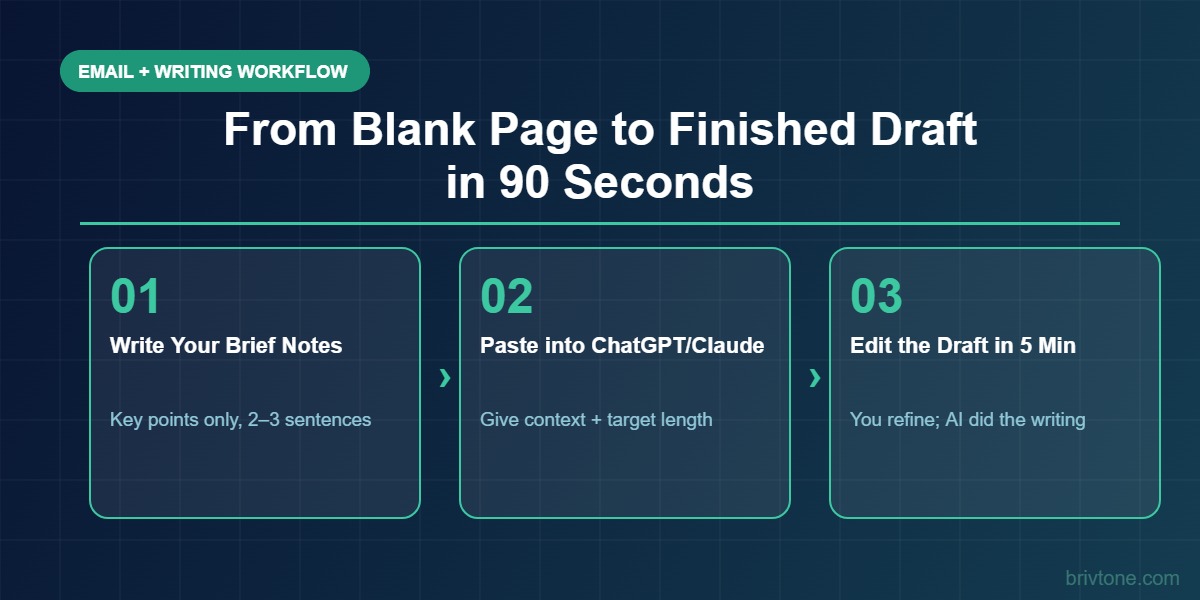 EMAIL + WRITING WORKFLOW

From Blank Page to Finished Draft in 90 Seconds

01
Write Your Brief Notes
Key points only, 2–3 sentences

›

02
Paste into ChatGPT/Claude
Give context + target length

›

03
Edit the Draft in 5 Min
You refine; AI did the writing

brivtone.com